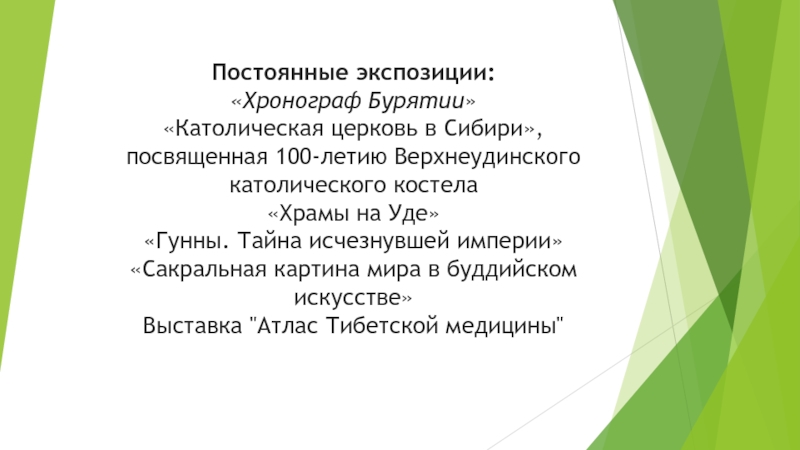 Постоянные экспозиции:
«Хронограф Бурятии»
«Католическая церковь в Сибири», посвященная 100-летию Верхнеудинского католического костела
«Храмы на Уде»
«Гунны. Тайна исчезнувшей империи»
«Сакральная картина мира в буддийском искусстве»
Выставка "Атлас Тибетской медицины"